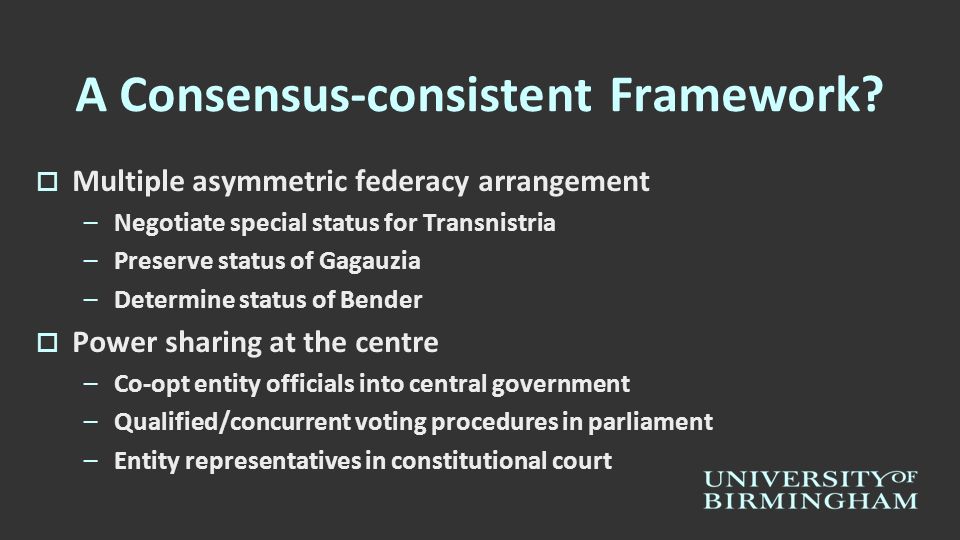 A Consensus-consistent Framework?

☐ Multiple asymmetric federacy arrangement
– Negotiate special status for Transnistria
– Preserve status of Gagauzia
– Determine status of Bender

☐ Power sharing at the centre
– Co-opt entity officials into central government
– Qualified/concurrent voting procedures in parliament
– Entity representatives in constitutional court

UNIVERSITY OF BIRMINGHAM